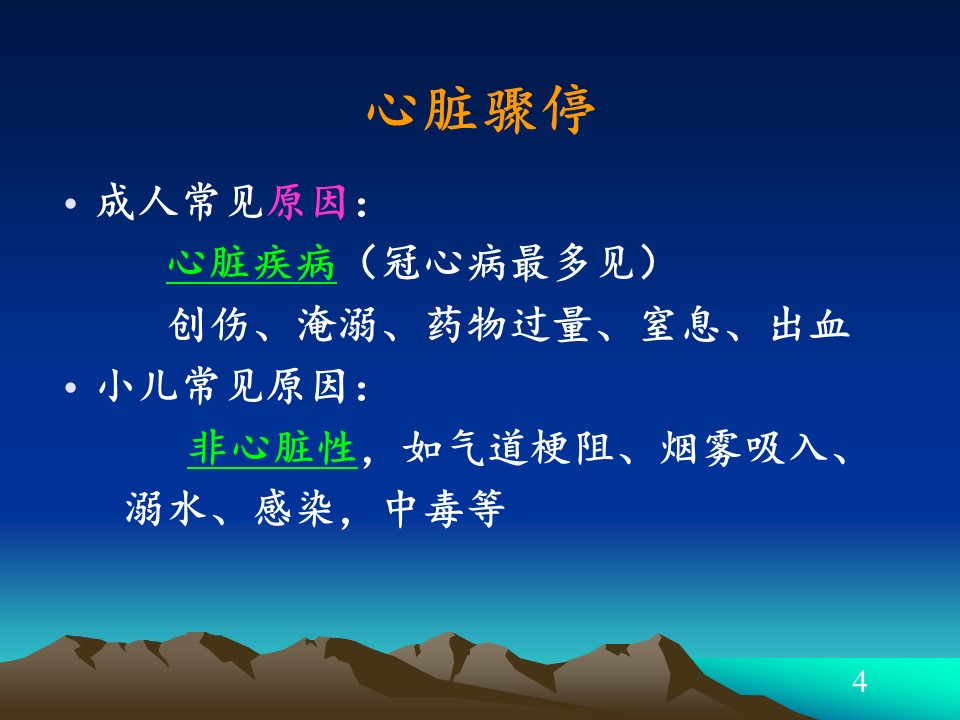 心脏骤停

• 成人常见原因：

心脏疾病（冠心病最多见）

创伤、淹溺、药物过量、窒息、出血

• 小儿常见原因：

非心脏性，如气道梗阻、烟雾吸入、溺水、感染，中毒等

4